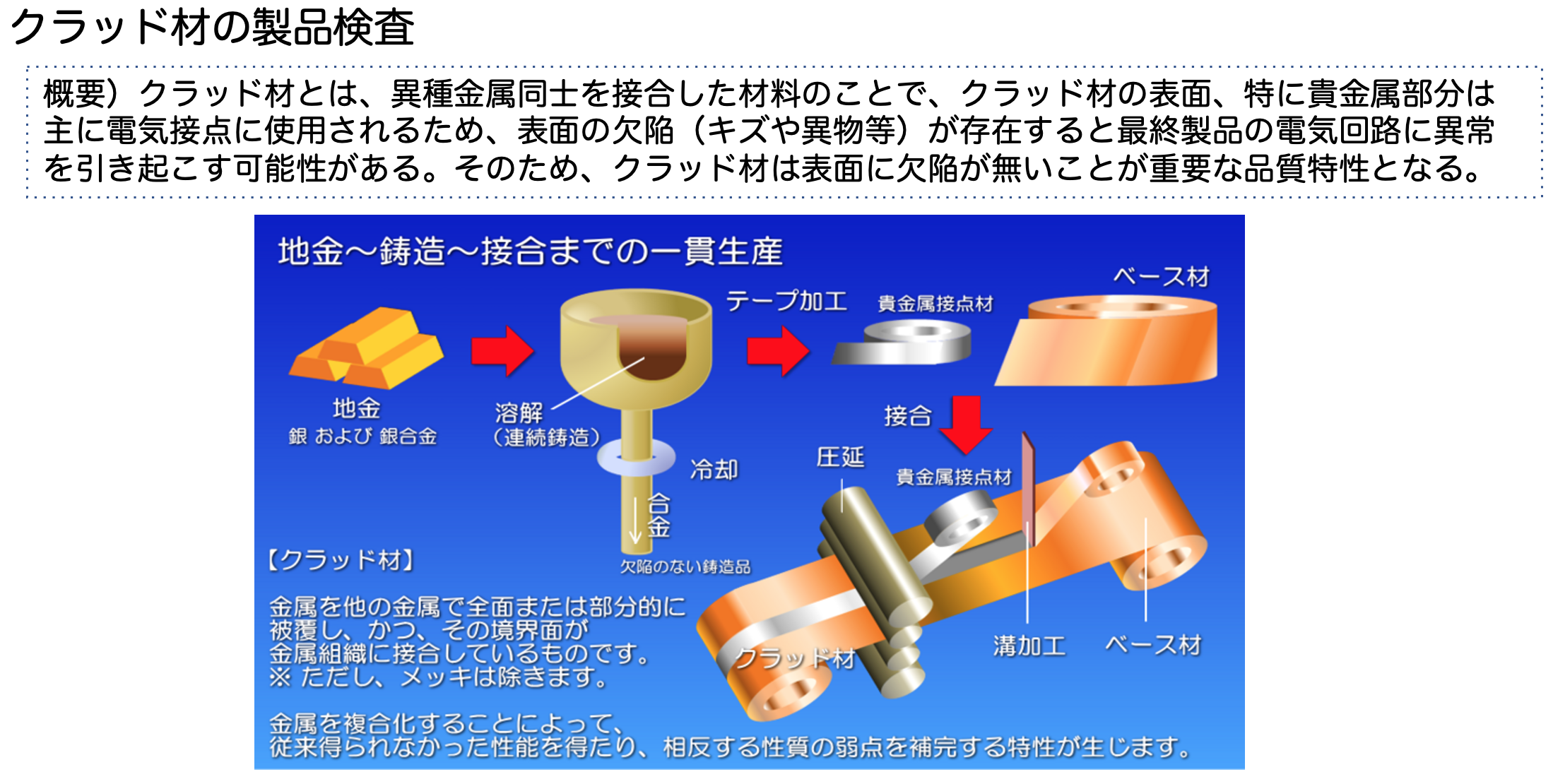 クラッド材の製品検査

概要）クラッド材とは、異種金属同士を接合した材料のことで、クラッド材の表面、特に貴金属部分は主に電気接点に使用されるため、表面の欠陥（キズや異物等）が存在すると最終製品の電気回路に異常を引き起こす可能性がある。そのため、クラッド材は表面に欠陥が無いことが重要な品質特性となる。

地金～鋳造～接合までの一貫生産

地金
銀 および 銀合金

溶解
（連続鋳造）

冷却

合金

欠陥のない鋳造品

テープ加工

貴金属接点材

ベース材

接合

圧延

貴金属接点材

クラッド材

溝加工

ベース材

【クラッド材】

金属を他の金属で全面または部分的に被覆し、かつ、その境界面が金属組織に接合しているものです。
※ ただし、メッキは除きます。

金属を複合化することによって、従来得られなかった性能を得たり、相反する性質の弱点を補完する特性が生じます。